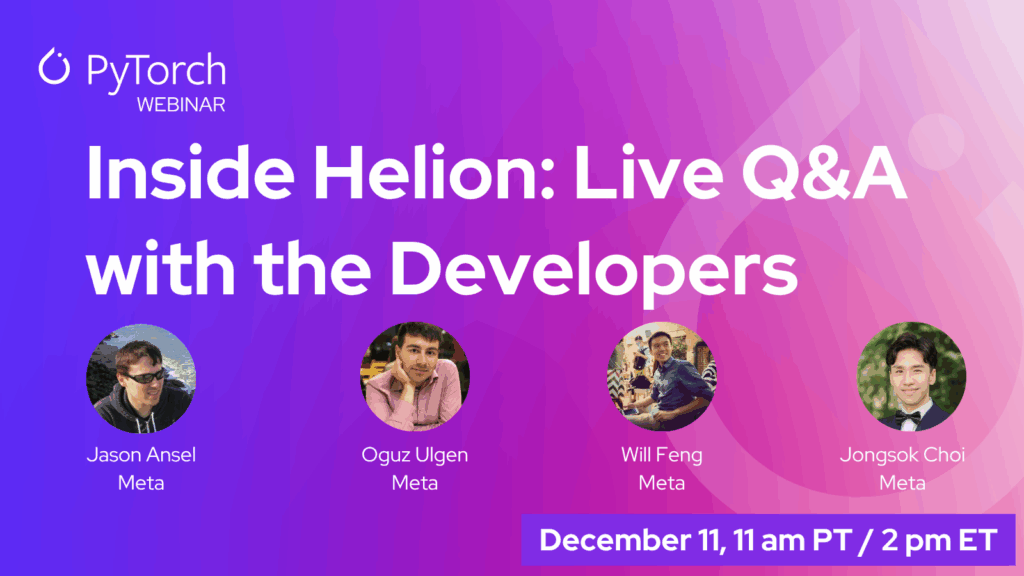 PyTorch
WEBINAR

Inside Helion: Live Q&A with the Developers

Jason Ansel
Meta

Oguz Ulgen
Meta

Will Feng
Meta

Jongsok Choi
Meta

December 11, 11 am PT / 2 pm ET